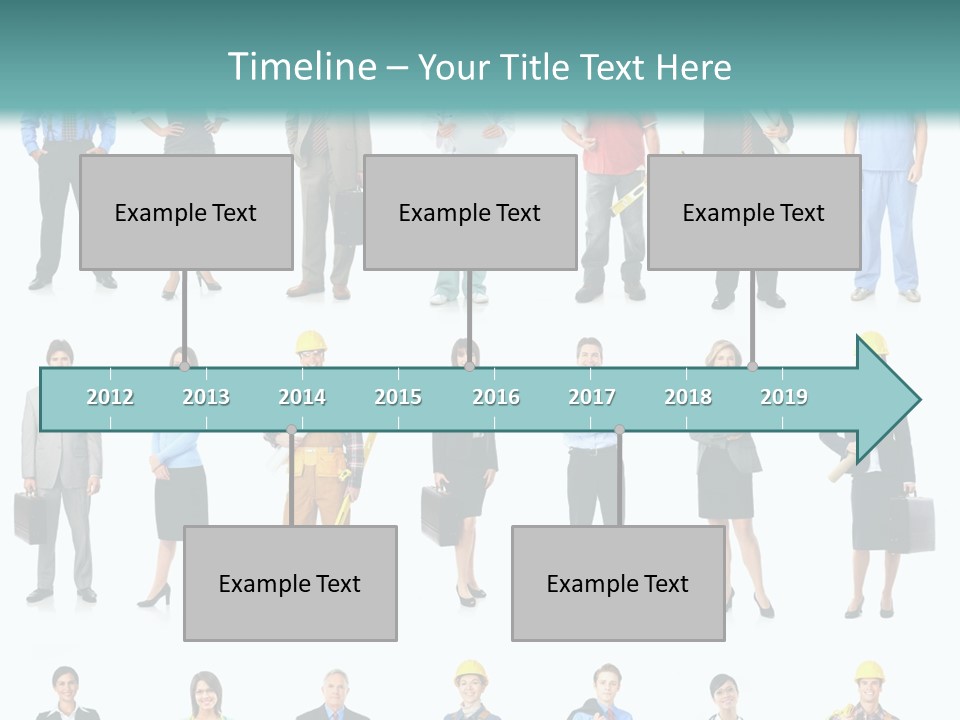 Timeline – Your Title Text Here

Example Text

Example Text

Example Text

2012 2013 2014 2015 2016 2017 2018 2019

Example Text

Example Text